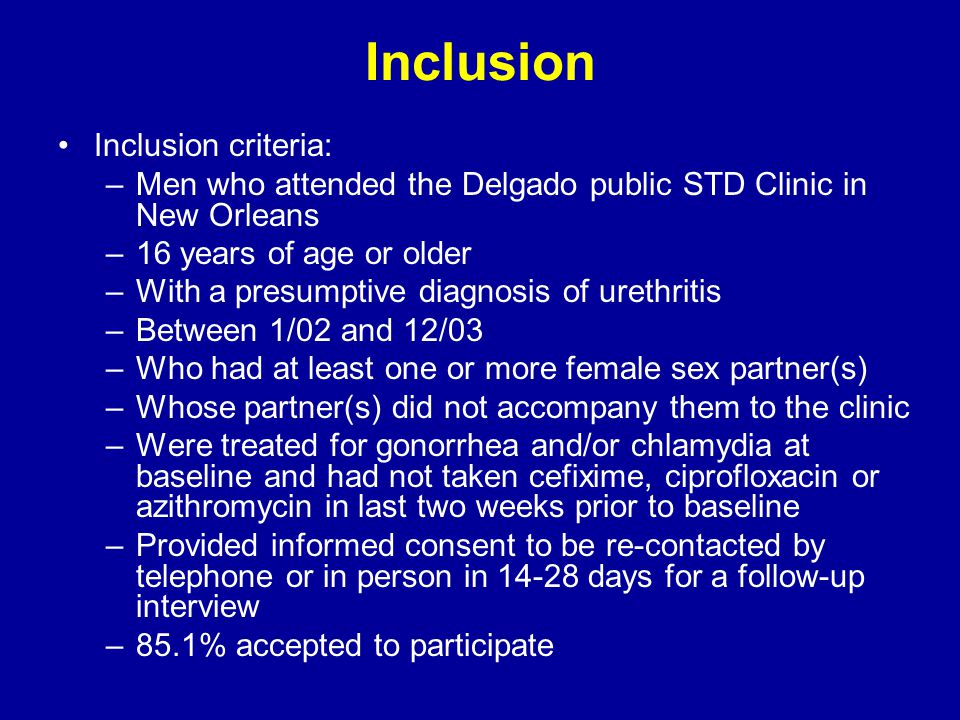 Inclusion

• Inclusion criteria:
– Men who attended the Delgado public STD Clinic in New Orleans
– 16 years of age or older
– With a presumptive diagnosis of urethritis
– Between 1/02 and 12/03
– Who had at least one or more female sex partner(s)
– Whose partner(s) did not accompany them to the clinic
– Were treated for gonorrhea and/or chlamydia at baseline and had not taken cefixime, ciprofloxacin or azithromycin in last two weeks prior to baseline
– Provided informed consent to be re-contacted by telephone or in person in 14-28 days for a follow-up interview
– 85.1% accepted to participate